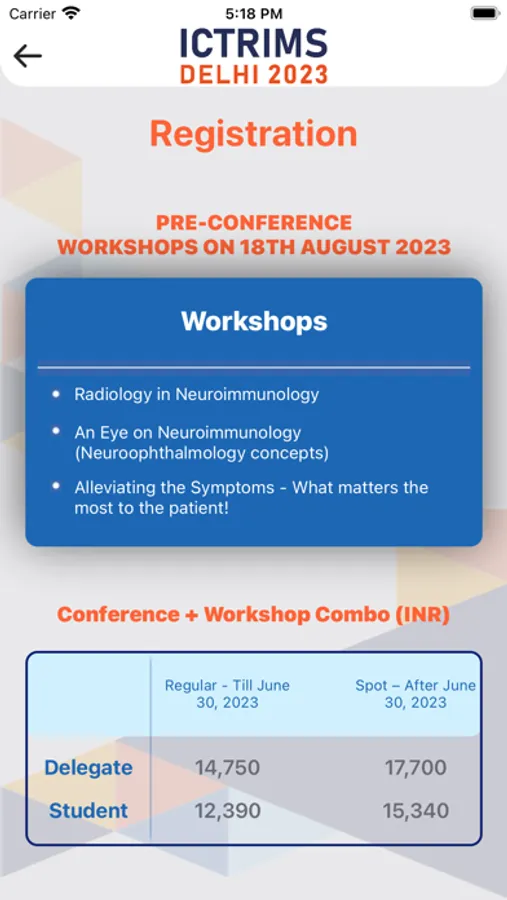 Carrier 5:18 PM

ICTRIMS
DELHI 2023

Registration

PRE-CONFERENCE
WORKSHOPS ON 18TH AUGUST 2023

Workshops

- Radiology in Neuroimmunology
- An Eye on Neuroimmunology (Neuroophthalmology concepts)
- Alleviating the Symptoms - What matters the most to the patient!

Conference + Workshop Combo (INR)

| | Regular - Till June 30, 2023 | Spot – After June 30, 2023 |
|---|---|---|
| Delegate | 14,750 | 17,700 |
| Student | 12,390 | 15,340 |